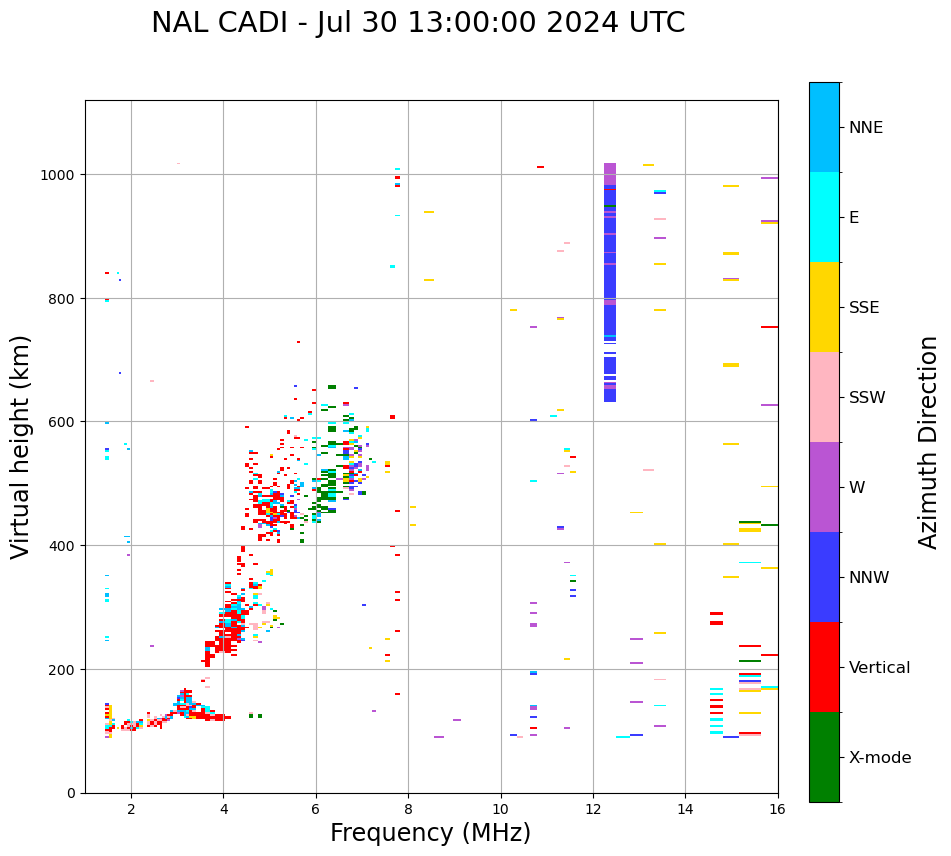 NAL CADI - Jul 30 13:00:00 2024 UTC

Virtual height (km)

1000
800
600
400
200
0

2
4
6
8
10
12
14
16

Frequency (MHz)

NNE
E
SSE
SSW
W
NNW
Vertical
X-mode

Azimuth Direction